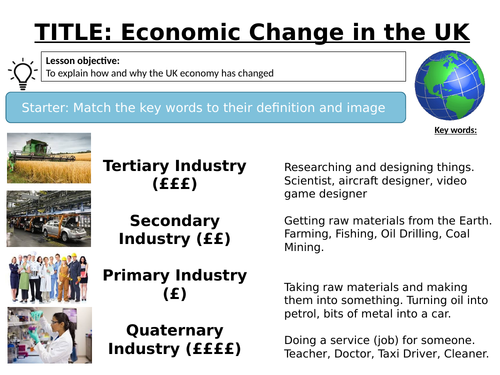 TITLE: Economic Change in the UK

Lesson objective:
To explain how and why the UK economy has changed

Starter: Match the key words to their definition and image

Key words:

Tertiary Industry (£££)

Secondary Industry (££)

Primary Industry (£)

Quaternary Industry (££££)

Researching and designing things. Scientist, aircraft designer, video game designer

Getting raw materials from the Earth. Farming, Fishing, Oil Drilling, Coal Mining.

Taking raw materials and making them into something. Turning oil into petrol, bits of metal into a car.

Doing a service (job) for someone. Teacher, Doctor, Taxi Driver, Cleaner.